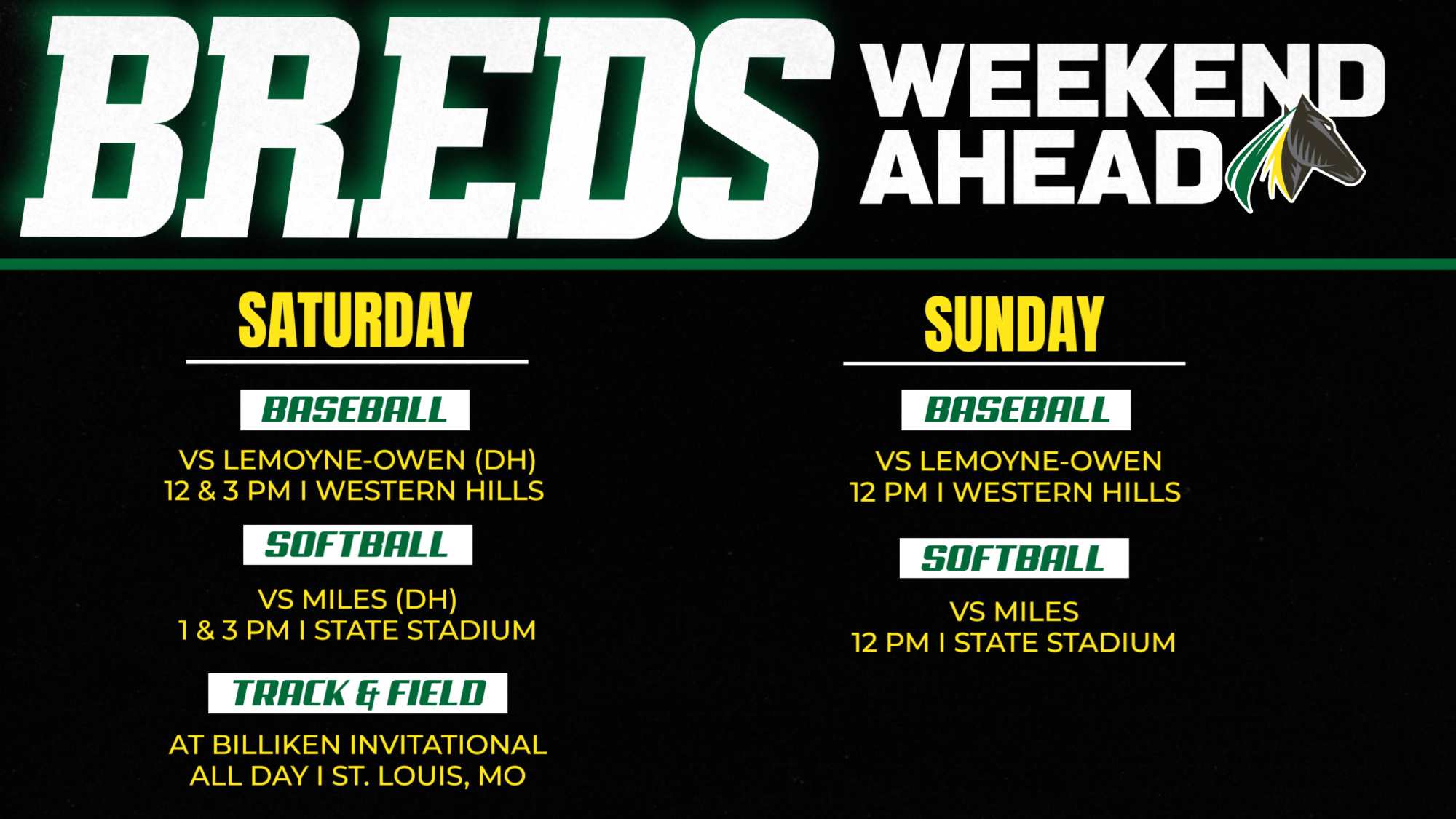 BREDS WEEKEND AHEAD

SATURDAY

BASEBALL

VS LEMOYNE-OWEN (DH)
12 & 3 PM I WESTERN HILLS

SOFTBALL

VS MILES (DH)
1 & 3 PM I STATE STADIUM

TRACK & FIELD

AT BILLIKEN INVITATIONAL
ALL DAY I ST. LOUIS, MO

SUNDAY

BASEBALL

VS LEMOYNE-OWEN
12 PM I WESTERN HILLS

SOFTBALL

VS MILES
12 PM I STATE STADIUM